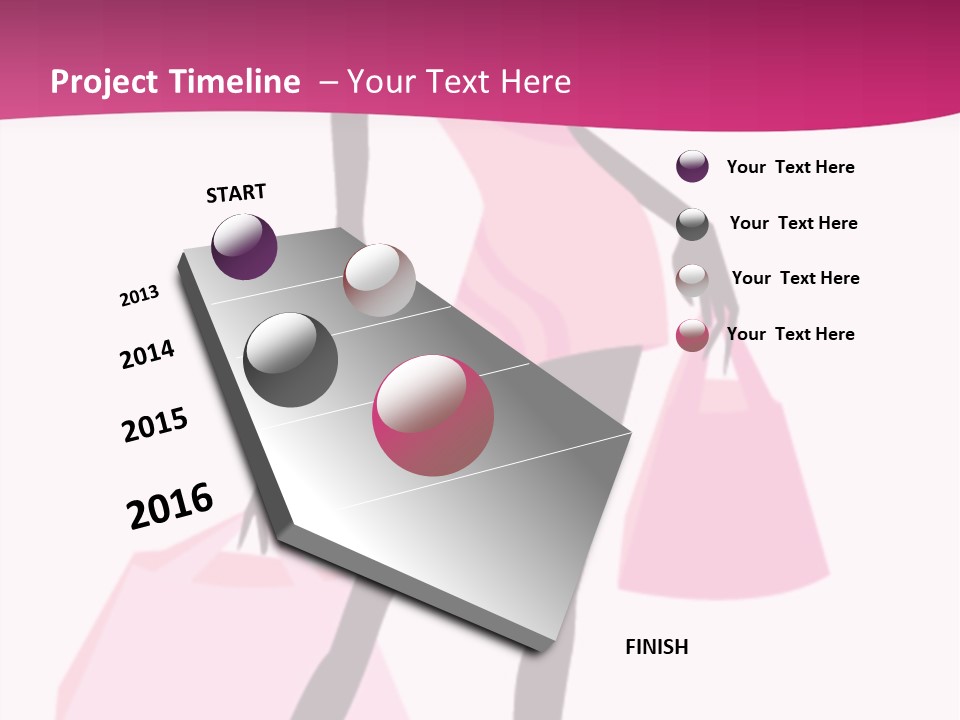 Project Timeline – Your Text Here

START

2013

2014

2015

2016

FINISH

Your Text Here

Your Text Here

Your Text Here

Your Text Here